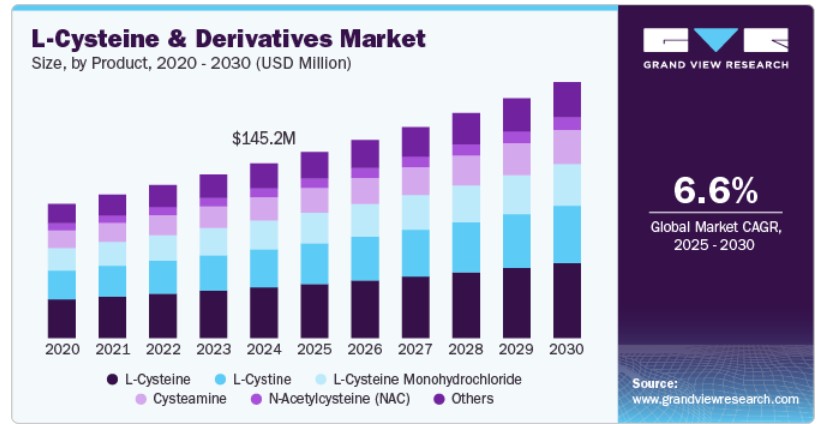 L-Cysteine & Derivatives Market
Size, by Product, 2020 - 2030 (USD Million)

$145.2M

2020 2021 2022 2023 2024 2025 2026 2027 2028 2029 2030

L-Cysteine
L-Cystine
L-Cysteine Monohydrochloride
Cysteamine
N-Acetylcysteine (NAC)
Others

GRAND VIEW RESEARCH

6.6%
Global Market CAGR, 2025 - 2030

Source:
www.grandviewresearch.com